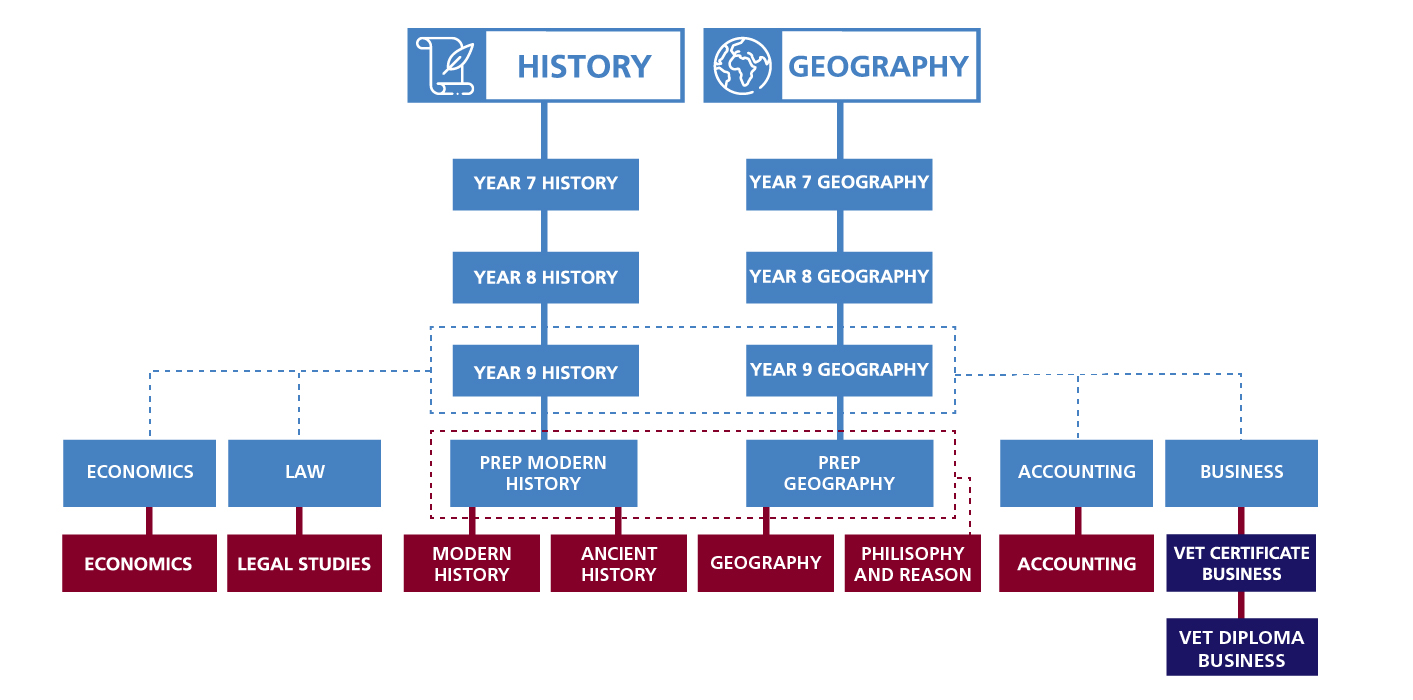 HISTORY

GEOGRAPHY

YEAR 7 HISTORY

YEAR 7 GEOGRAPHY

YEAR 8 HISTORY

YEAR 8 GEOGRAPHY

YEAR 9 HISTORY

YEAR 9 GEOGRAPHY

ECONOMICS

LAW

PREP MODERN HISTORY

PREP GEOGRAPHY

ACCOUNTING

BUSINESS

ECONOMICS

LEGAL STUDIES

MODERN HISTORY

ANCIENT HISTORY

GEOGRAPHY

PHILISOPHY AND REASON

ACCOUNTING

VET CERTIFICATE BUSINESS

VET DIPLOMA BUSINESS